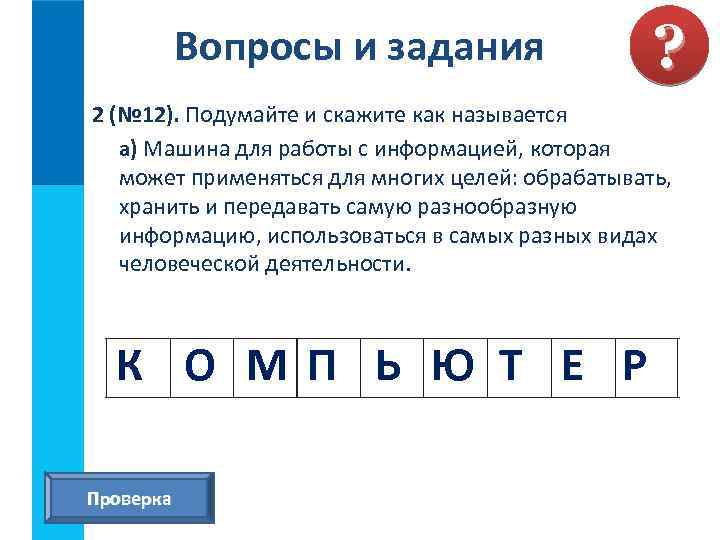 Вопросы и задания

?

2 (№12). Подумайте и скажите как называется

а) Машина для работы с информацией, которая может применяться для многих целей: обрабатывать, хранить и передавать самую разнообразную информацию, использоваться в самых разных видах человеческой деятельности.

| К | О | М | П | Ь | Ю | Т | Е | Р |
|---|---|---|---|---|---|---|---|---|

Проверка